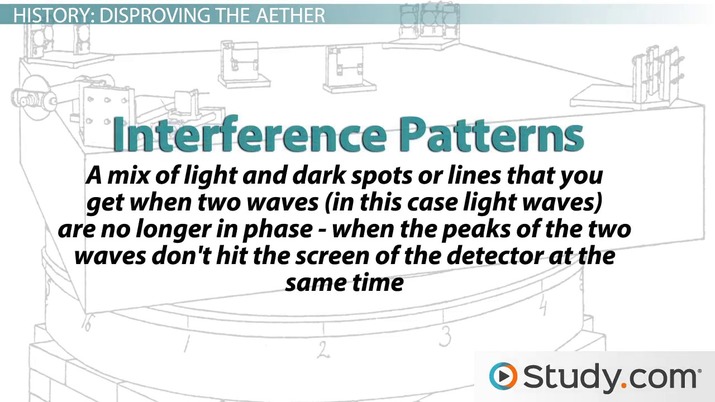 HISTORY: DISPROVING THE AETHER

Interference Patterns

A mix of light and dark spots or lines that you get when two waves (in this case light waves) are no longer in phase - when the peaks of the two waves don't hit the screen of the detector at the same time

6 1 2 3 4

Study.com